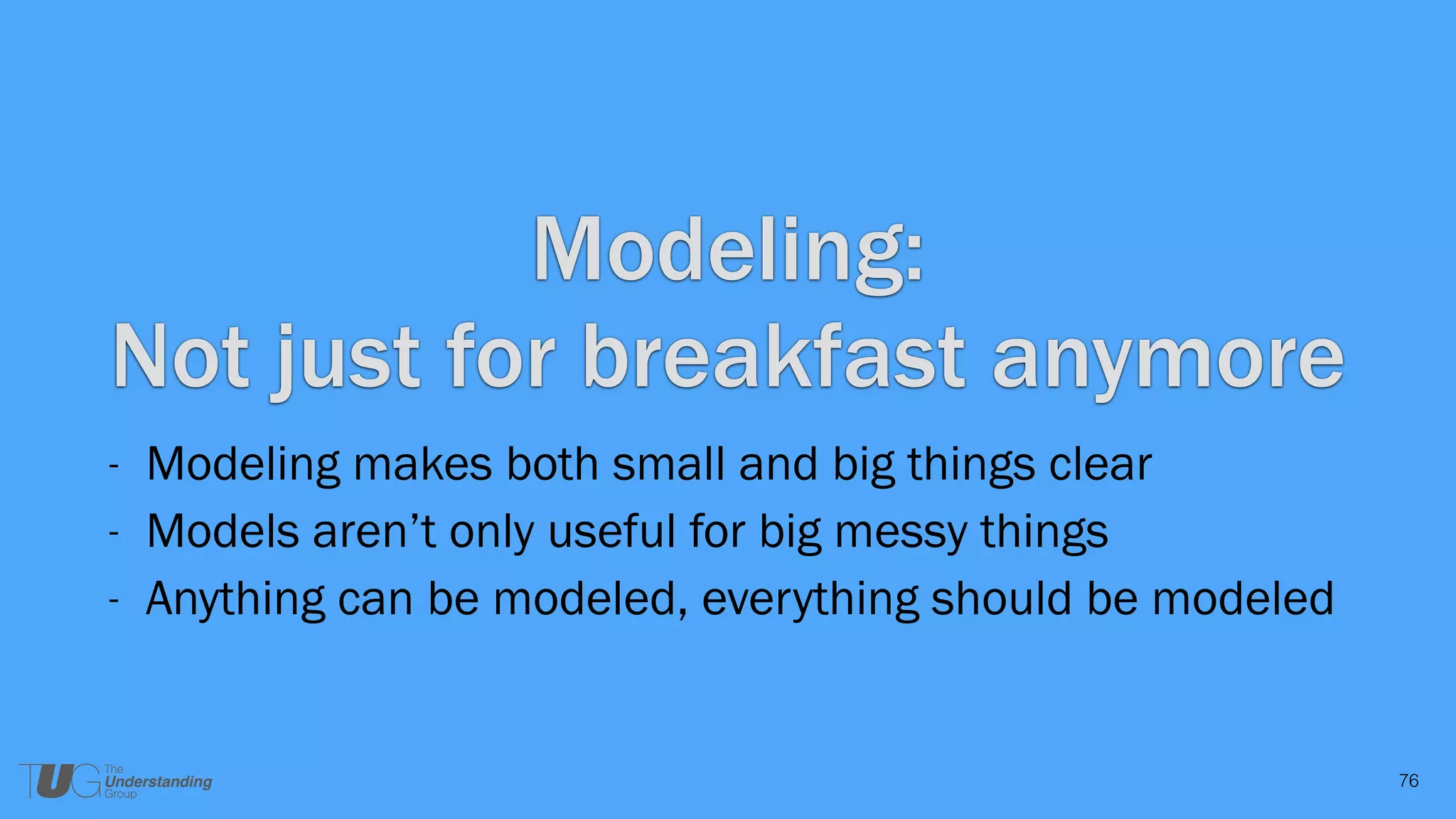 Modeling:
Not just for breakfast anymore

- Modeling makes both small and big things clear
- Models aren’t only useful for big messy things
- Anything can be modeled, everything should be modeled

TUG The Understanding Group

76